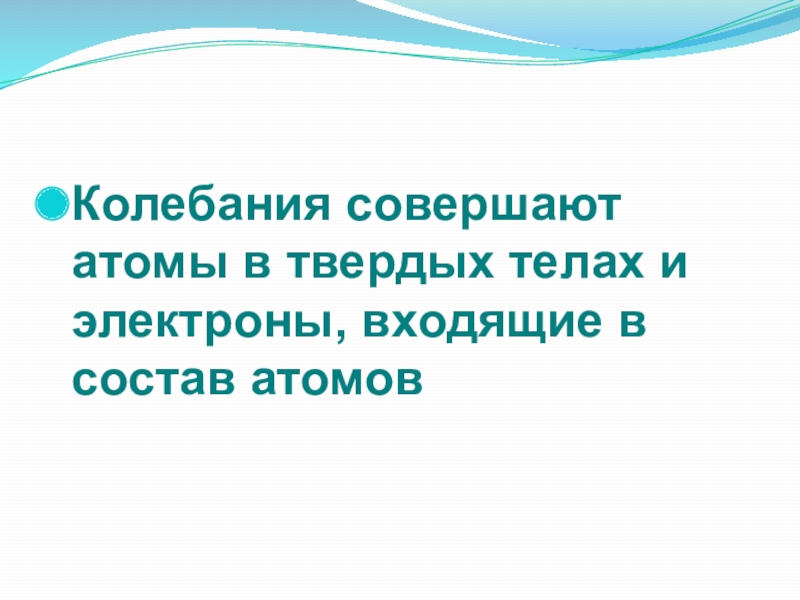 Колебания совершают атомы в твердых телах и электроны, входящие в состав атомов